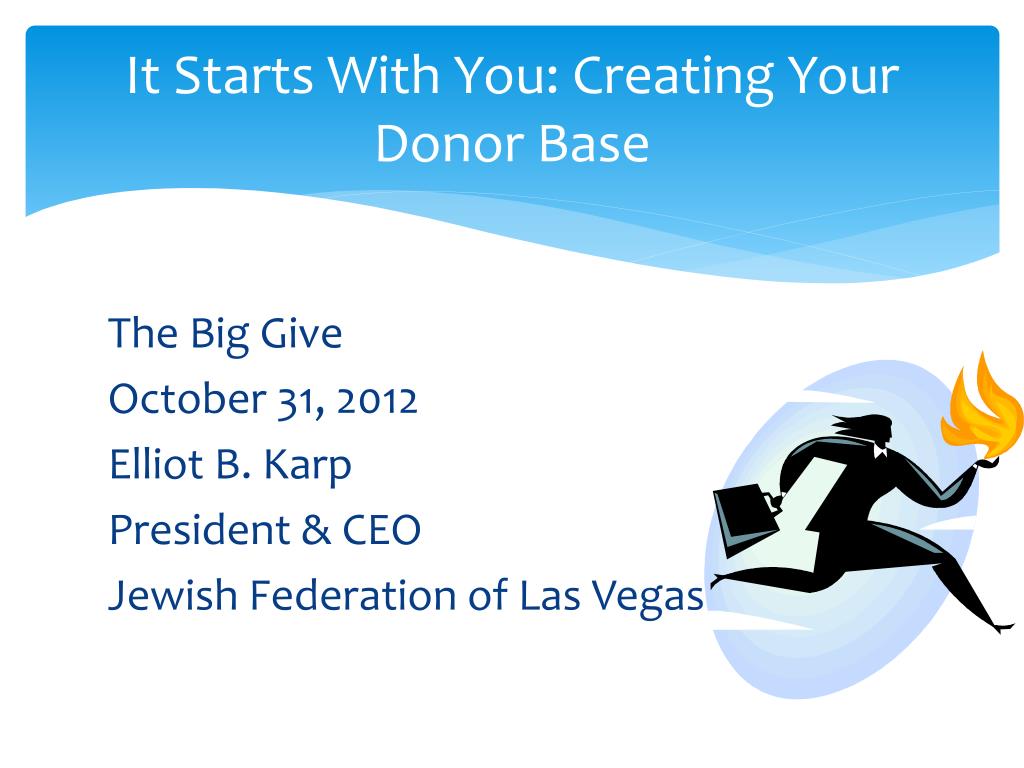 It Starts With You: Creating Your Donor Base

The Big Give
October 31, 2012
Elliot B. Karp
President & CEO
Jewish Federation of Las Vegas